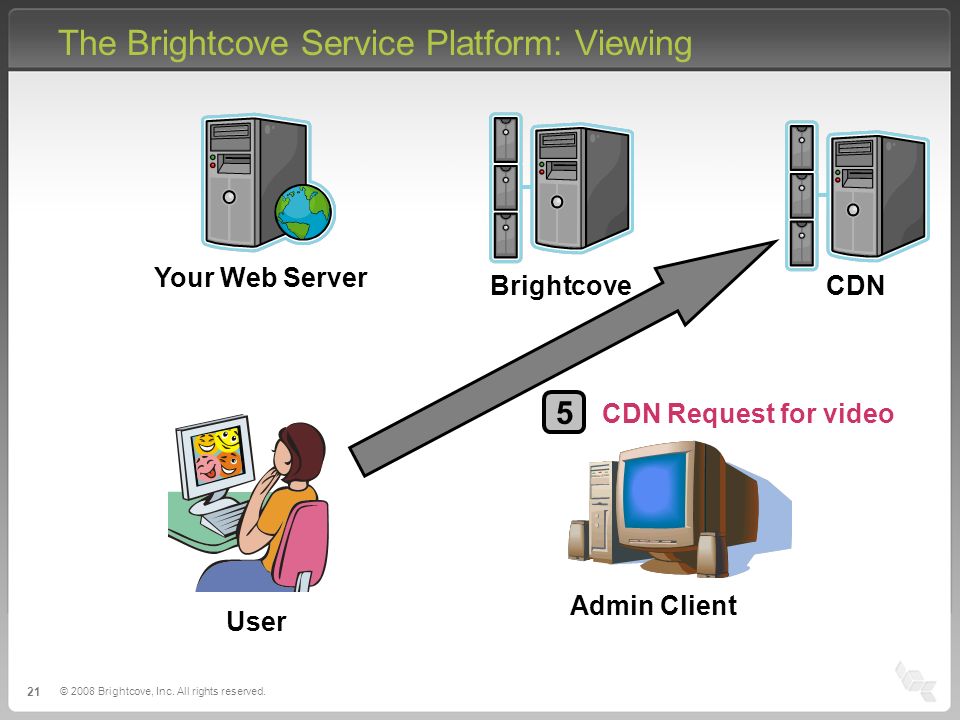 The Brightcove Service Platform: Viewing

Your Web Server

Brightcove

CDN

5 CDN Request for video

User

Admin Client

21 © 2008 Brightcove, Inc. All rights reserved.